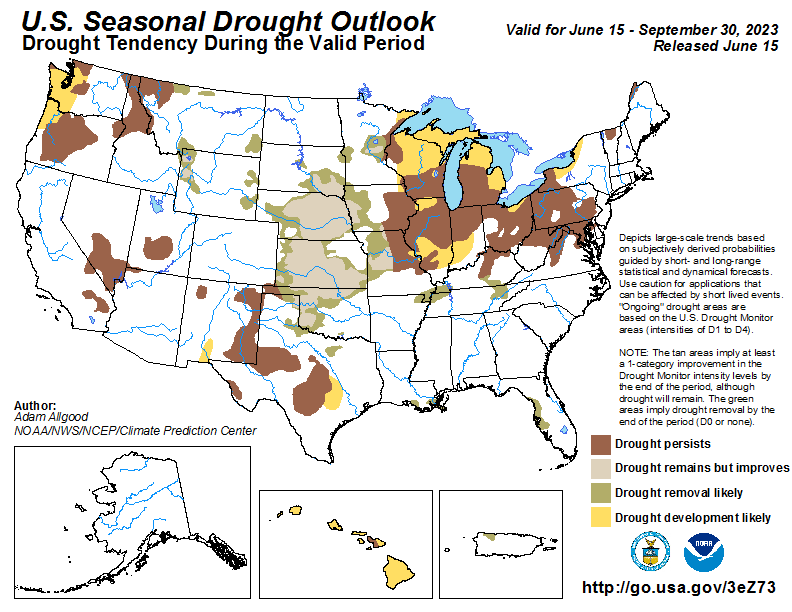 U.S. Seasonal Drought Outlook
Drought Tendency During the Valid Period

Valid for June 15 - September 30, 2023
Released June 15

Depicts large-scale trends based on subjectively derived probabilities guided by short- and long-range statistical and dynamical forecasts. Use caution for applications that can be affected by short lived events. "Ongoing" drought areas are based on the U.S. Drought Monitor areas (intensities of D1 to D4).

NOTE: The tan areas imply at least a 1-category improvement in the Drought Monitor intensity levels by the end of the period, although drought will remain. The green areas imply drought removal by the end of the period (D0 or none).

Author:
Adam Allgood
NOAA/NWS/NCEP/Climate Prediction Center

Drought persists
Drought remains but improves
Drought removal likely
Drought development likely

NOAA

http://go.usa.gov/3eZ73